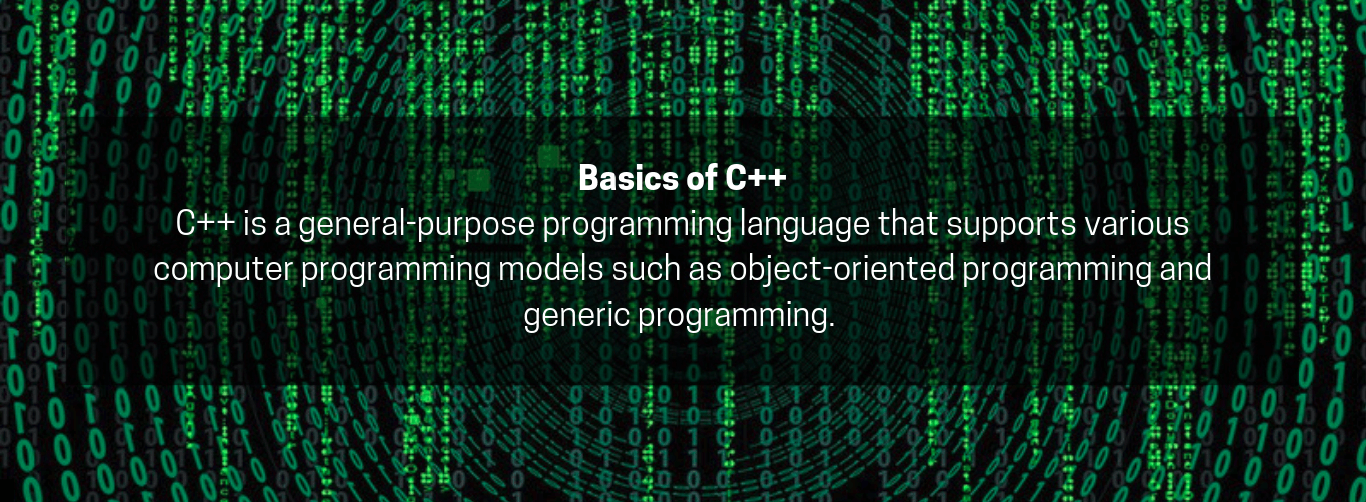 Basics of C++

C++ is a general-purpose programming language that supports various computer programming models such as object-oriented programming and generic programming.